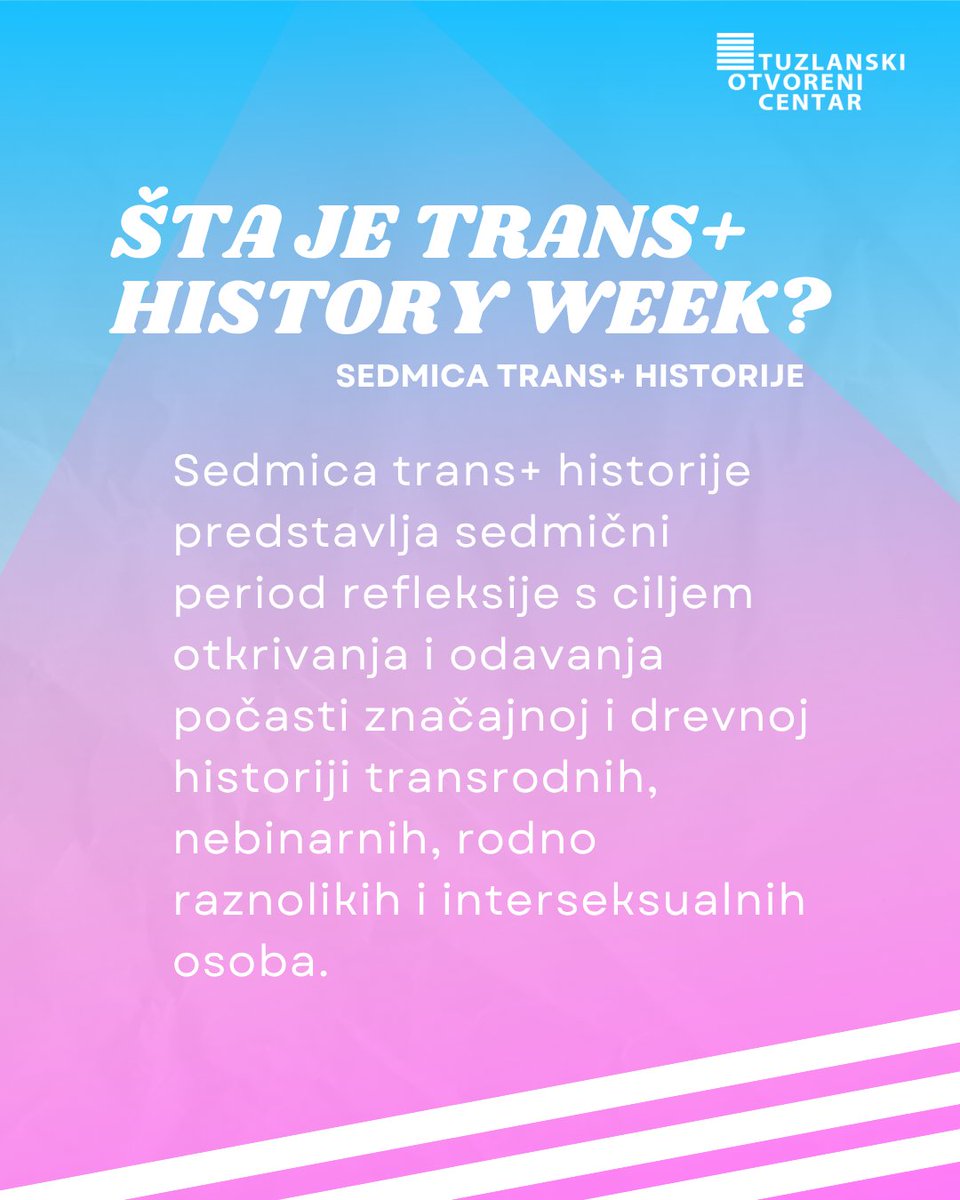 TUZLANSKI OTVORENI CENTAR

ŠTA JE TRANS+ HISTORY WEEK?

SEDMICA TRANS+ HISTORIJE

Sedmica trans+ historije predstavlja sedmični period refleksije s ciljem otkrivanja i odavanja počasti značajnoj i drevnoj historiji transrodnih, nebinarnih, rodno raznolikih i interseksualnih osoba.